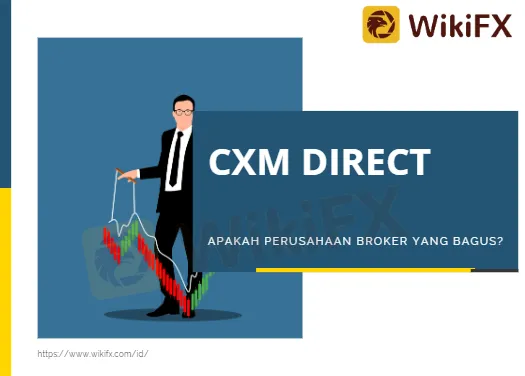 WikiFX

CXM DIRECT

WikiFX

APAKAH PERUSAHAAN BROKER YANG BAGUS?

https://www.wikifx.com/id/